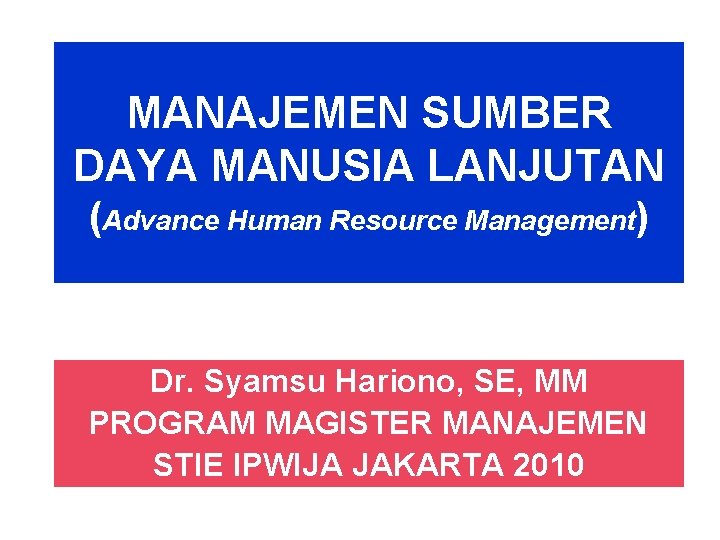 MANAJEMEN SUMBER DAYA MANUSIA LANJUTAN
(Advance Human Resource Management)

Dr. Syamsu Hariono, SE, MM
PROGRAM MAGISTER MANAJEMEN
STIE IPWIJA JAKARTA 2010